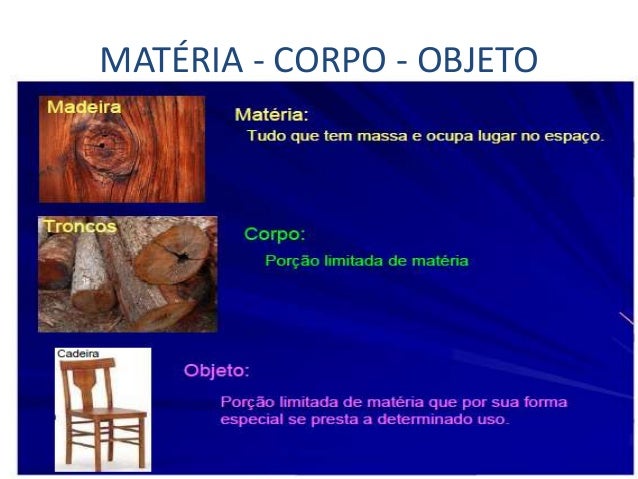 MATÉRIA - CORPO - OBJETO

Madeira

Matéria:
Tudo que tem massa e ocupa lugar no espaço.

Troncos

Corpo:
Porção limitada de matéria

Cadeira

Objeto:
Porção limitada de matéria que por sua forma especial se presta a determinado uso.